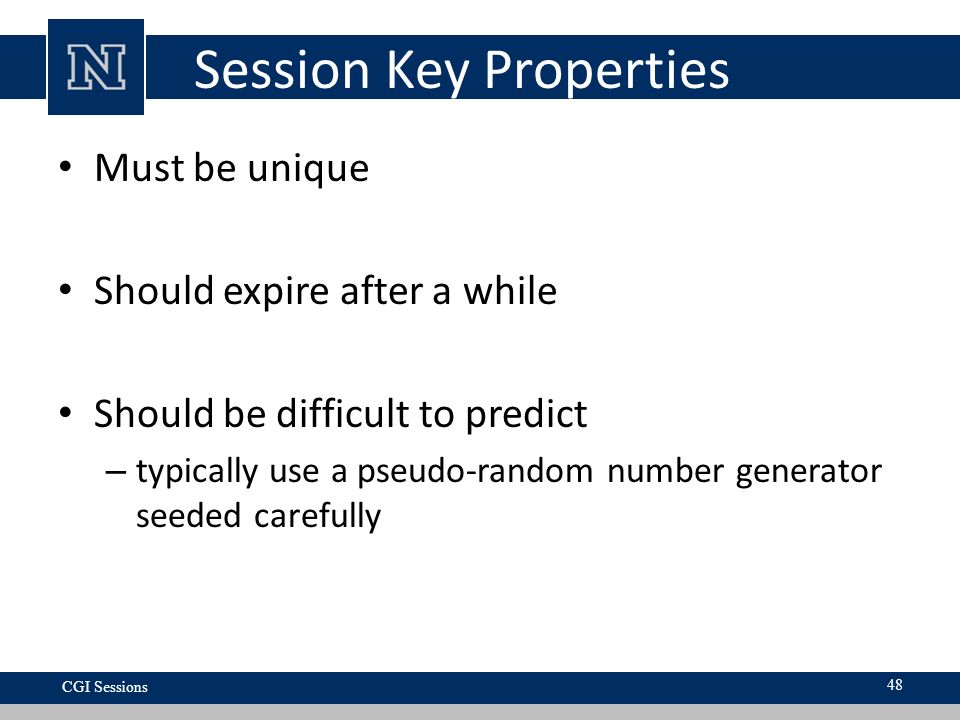 N

Session Key Properties

• Must be unique

• Should expire after a while

• Should be difficult to predict
– typically use a pseudo-random number generator seeded carefully

CGI Sessions

48